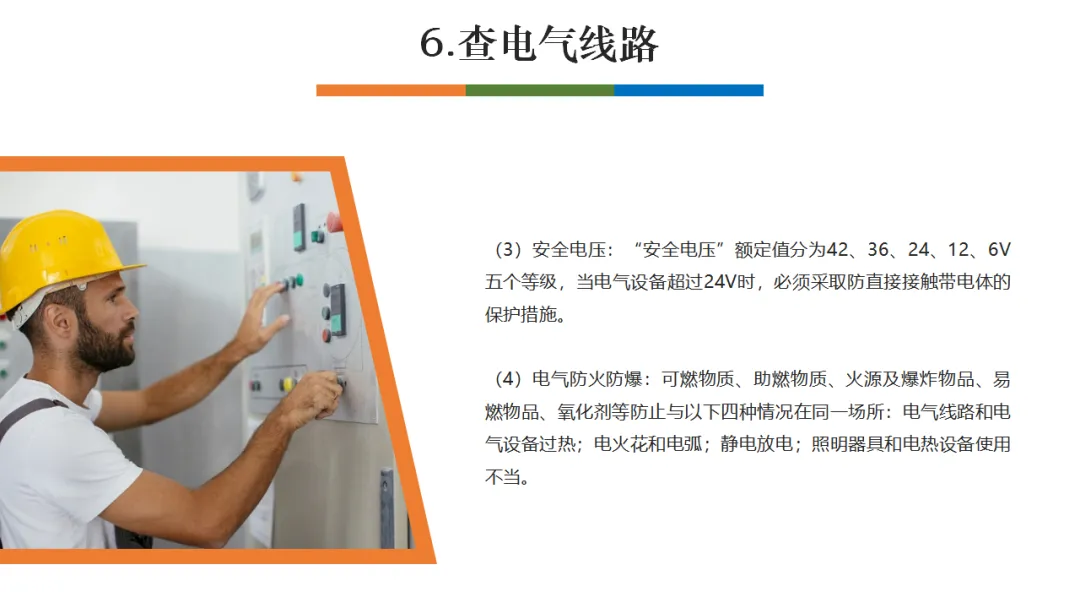 6.查电气线路

（3）安全电压：“安全电压”额定值分为42、36、24、12、6V五个等级，当电气设备超过24V时，必须采取防直接接触带电体的保护措施。

（4）电气防火防爆：可燃物质、助燃物质、火源及爆炸物品、易燃物品、氧化剂等防止与以下四种情况在同一场所：电气线路和电气设备过热；电火花和电弧；静电放电；照明器具和电热设备使用不当。